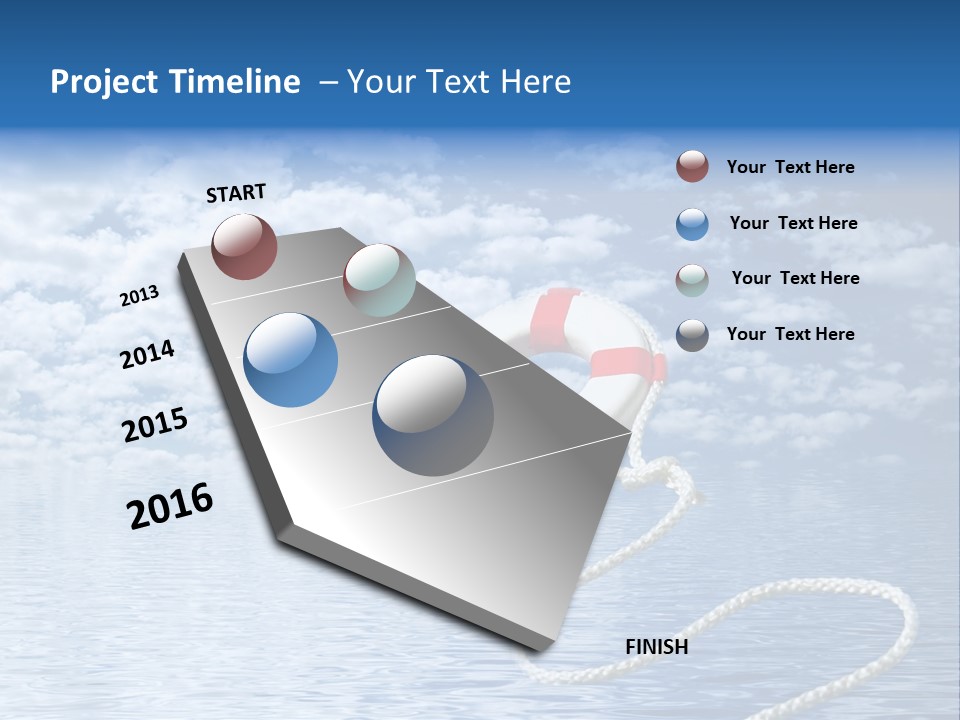 Project Timeline – Your Text Here

START

2013

2014

2015

2016

FINISH

Your Text Here

Your Text Here

Your Text Here

Your Text Here